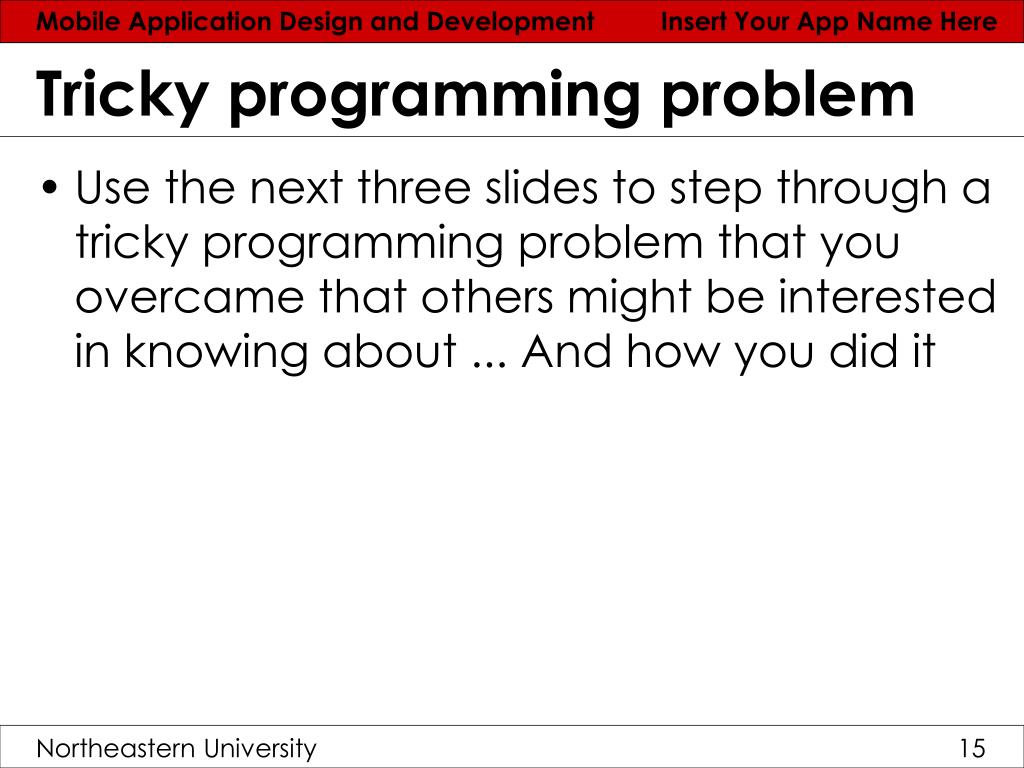 Mobile Application Design and Development Insert Your App Name Here

Tricky programming problem

• Use the next three slides to step through a tricky programming problem that you overcame that others might be interested in knowing about ... And how you did it

Northeastern University 15